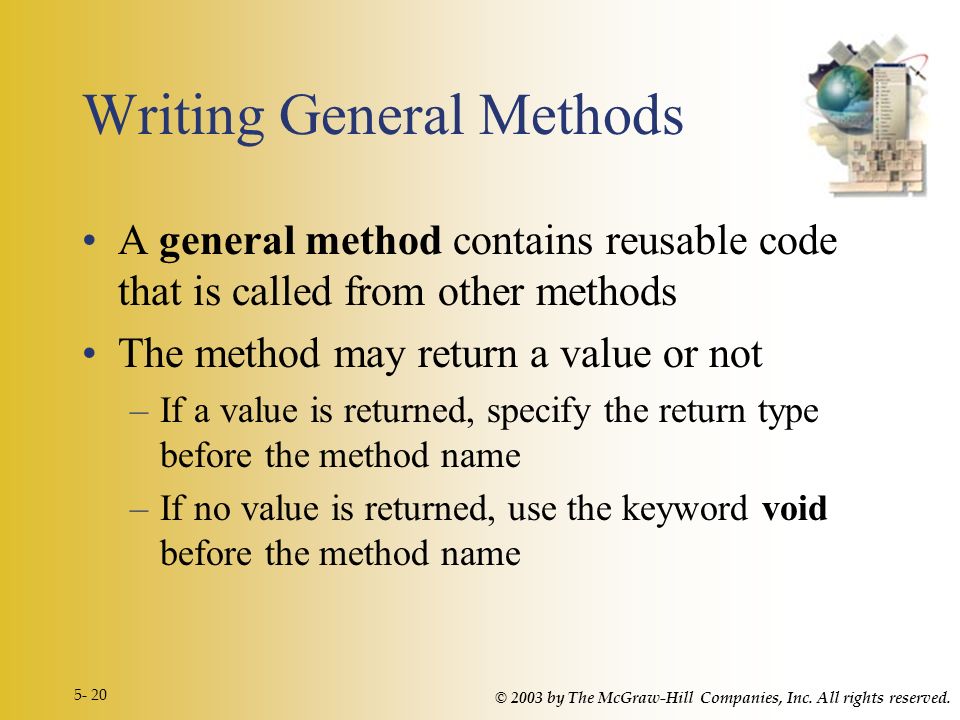 Writing General Methods

• A general method contains reusable code that is called from other methods

• The method may return a value or not

– If a value is returned, specify the return type before the method name

– If no value is returned, use the keyword void before the method name

5- 20

© 2003 by The McGraw-Hill Companies, Inc. All rights reserved.